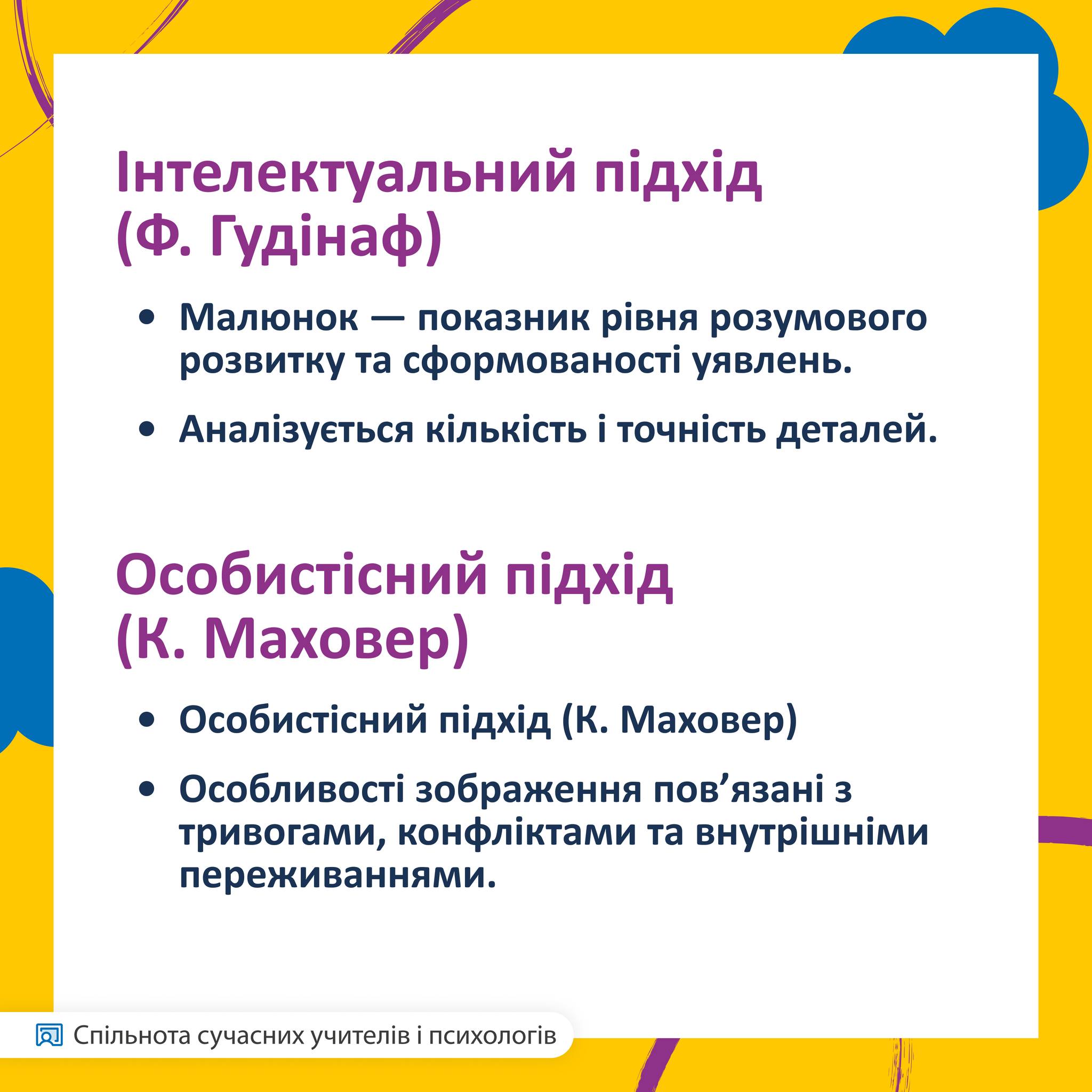 Інтелектуальний підхід (Ф. Гудінаф)

• Малюнок — показник рівня розумового розвитку та сформованості уявлень.

• Аналізується кількість і точність деталей.

Особистісний підхід (К. Маховер)

• Особистісний підхід (К. Маховер)

• Особливості зображення пов’язані з тривогами, конфліктами та внутрішніми переживаннями.

Спільнота сучасних учителів і психологів